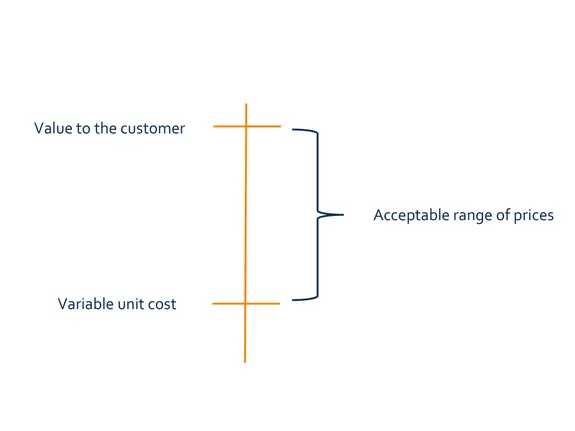 Value to the customer

Acceptable range of prices

Variable unit cost